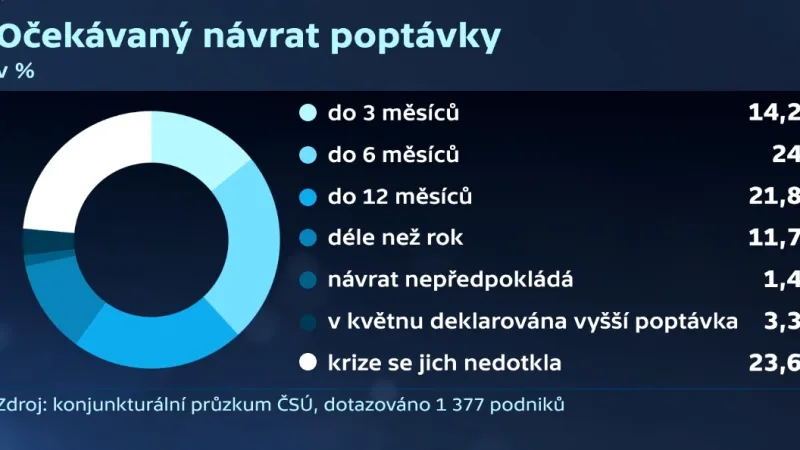 Očekávaný návrat poptávky
v %

| | |
|---|---|
| do 3 měsíců | 14,2 |
| do 6 měsíců | 24 |
| do 12 měsíců | 21,8 |
| déle než rok | 11,7 |
| návrat nepředpokládá | 1,4 |
| v květnu deklarována vyšší poptávka | 3,3 |
| krize se jich nedotkla | 23,6 |

Zdroj: konjunkturální průzkum ČSÚ, dotazováno 1 377 podniků